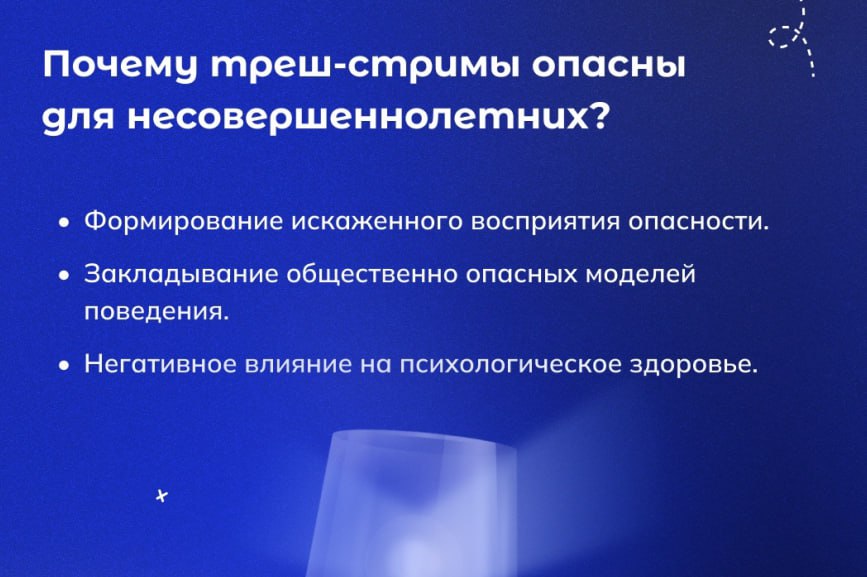 Почему треш-стримы опасны для несовершеннолетних?

• Формирование искаженного восприятия опасности.

• Закладывание общественно опасных моделей поведения.

• Негативное влияние на психологическое здоровье.